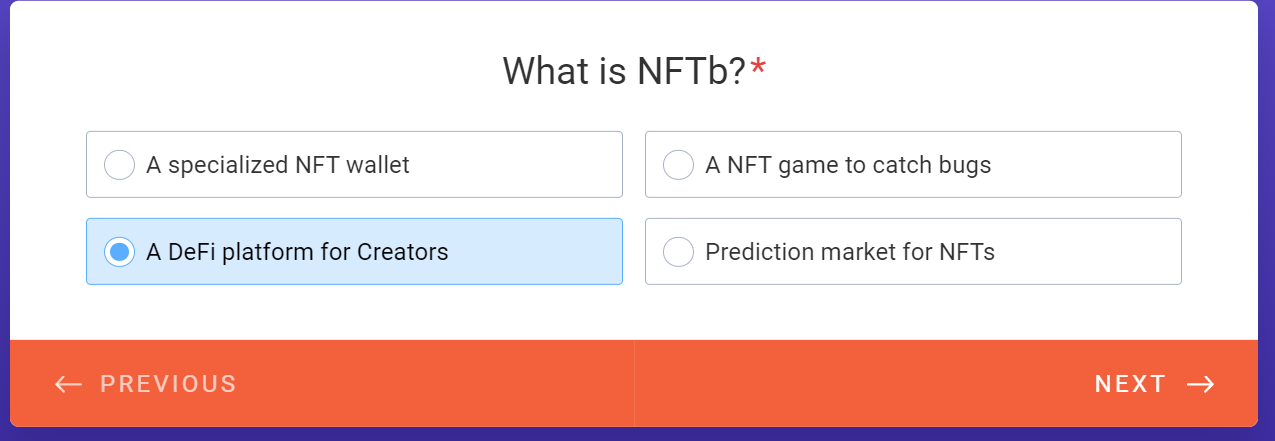 What is NFTb?*

A specialized NFT wallet

A NFT game to catch bugs

A DeFi platform for Creators

Prediction market for NFTs

← PREVIOUS

NEXT →